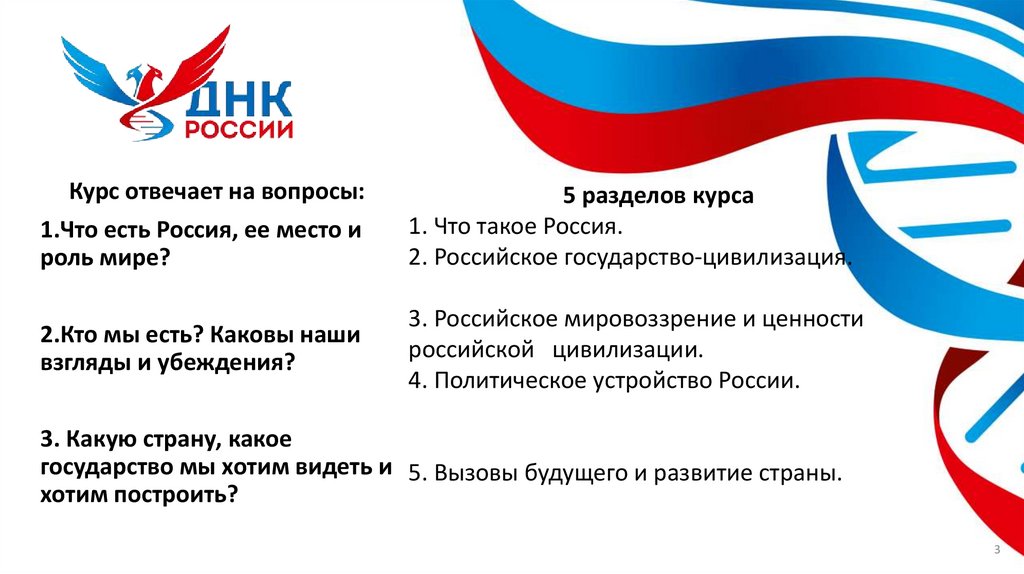 ДНК РОССИИ

Курс отвечает на вопросы:

1.Что есть Россия, ее место и роль мире?

2.Кто мы есть? Каковы наши взгляды и убеждения?

3. Какую страну, какое государство мы хотим видеть и хотим построить?

5 разделов курса
1. Что такое Россия.
2. Российское государство-цивилизация.

3. Российское мировоззрение и ценности российской цивилизации.
4. Политическое устройство России.

5. Вызовы будущего и развитие страны.

3